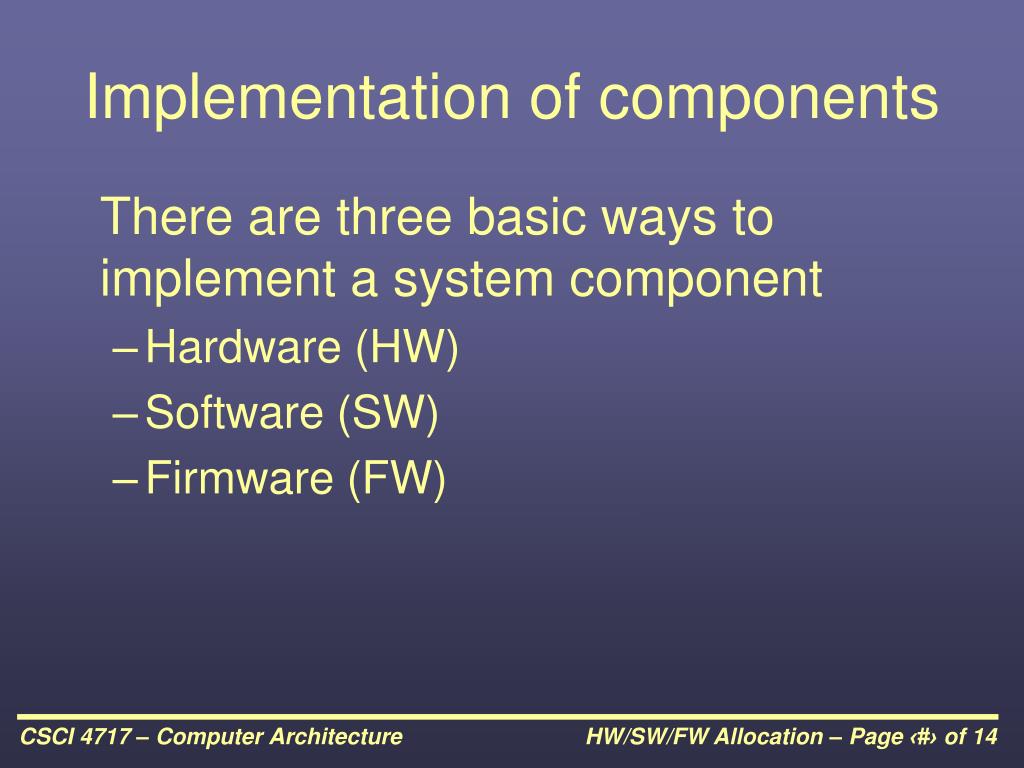 Implementation of components

There are three basic ways to implement a system component

– Hardware (HW)
– Software (SW)
– Firmware (FW)

CSCI 4717 – Computer Architecture

HW/SW/FW Allocation – Page ‹#› of 14